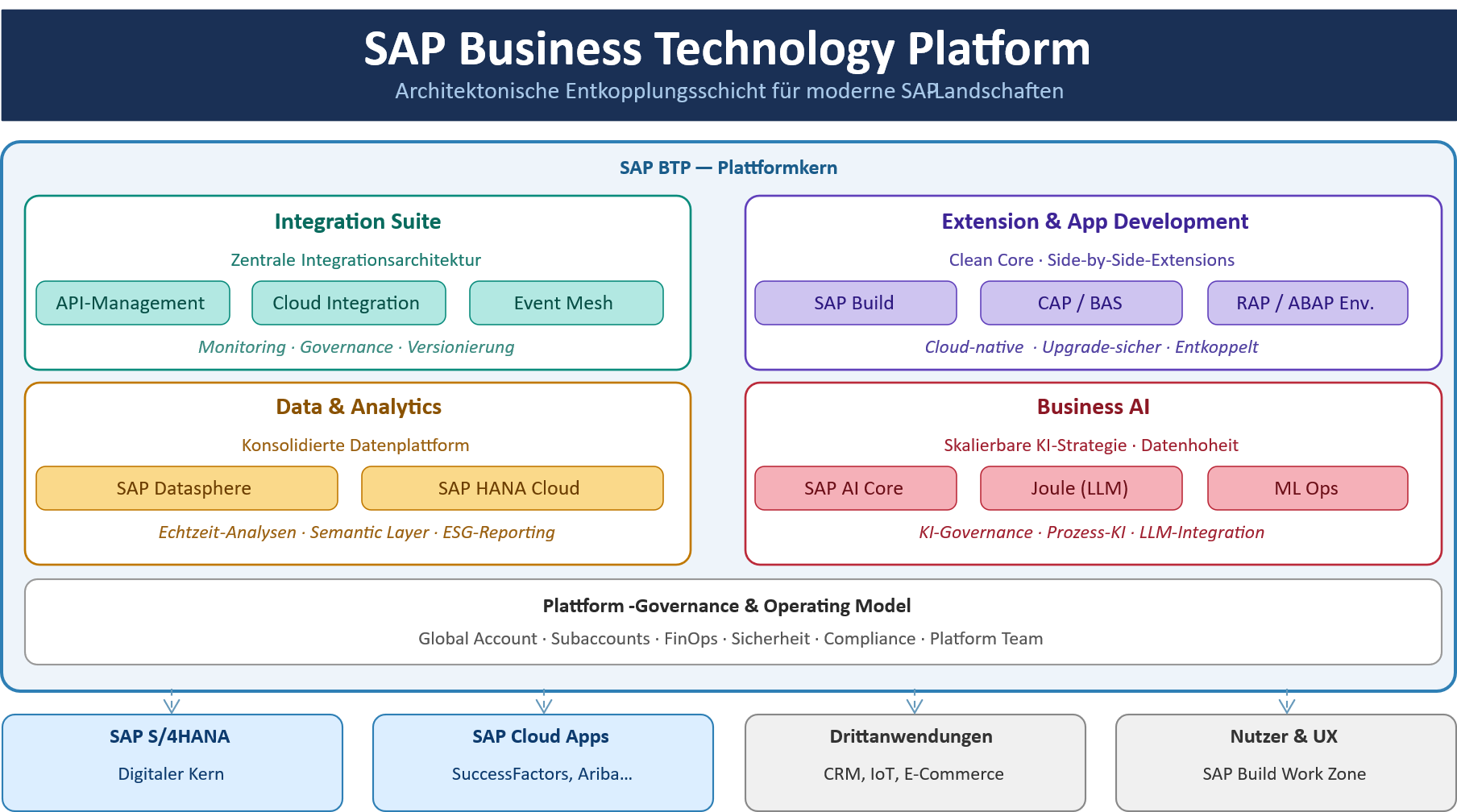 SAP Business Technology Platform

Architektonische Entkopplungsschicht für moderne SAPLandschaften

SAP BTP — Plattformkern

Integration Suite

Zentrale Integrationsarchitektur

API-Management

Cloud Integration

Event Mesh

Monitoring · Governance · Versionierung

Extension & App Development

Clean Core · Side-by-Side-Extensions

SAP Build

CAP / BAS

RAP / ABAP Env.

Cloud-native · Upgrade-sicher · Entkoppelt

Data & Analytics

Konsolidierte Datenplattform

SAP Datasphere

SAP HANA Cloud

Echtzeit-Analysen · Semantic Layer · ESG-Reporting

Business AI

Skalierbare KI-Strategie · Datenhoheit

SAP AI Core

Joule (LLM)

ML Ops

KI-Governance · Prozess-KI · LLM-Integration

Plattform -Governance & Operating Model

Global Account · Subaccounts · FinOps · Sicherheit · Compliance · Platform Team

SAP S/4HANA

Digitaler Kern

SAP Cloud Apps

SuccessFactors, Ariba...

Drittanwendungen

CRM, IoT, E-Commerce

Nutzer & UX

SAP Build Work Zone